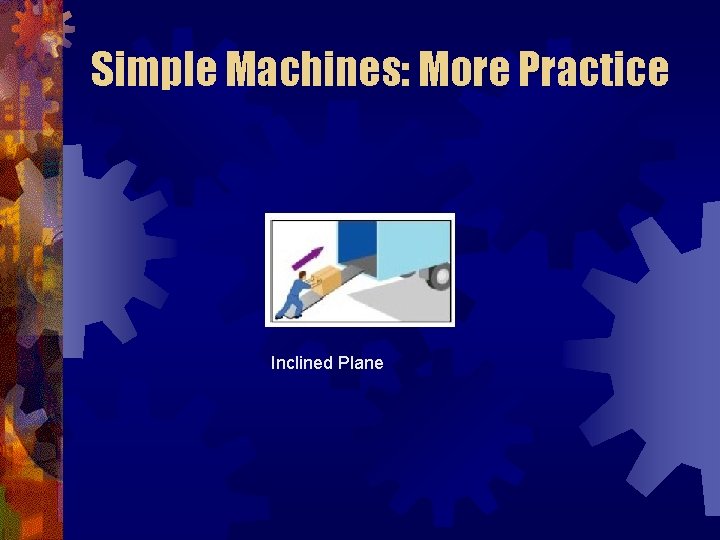 Simple Machines: More Practice

Inclined Plane